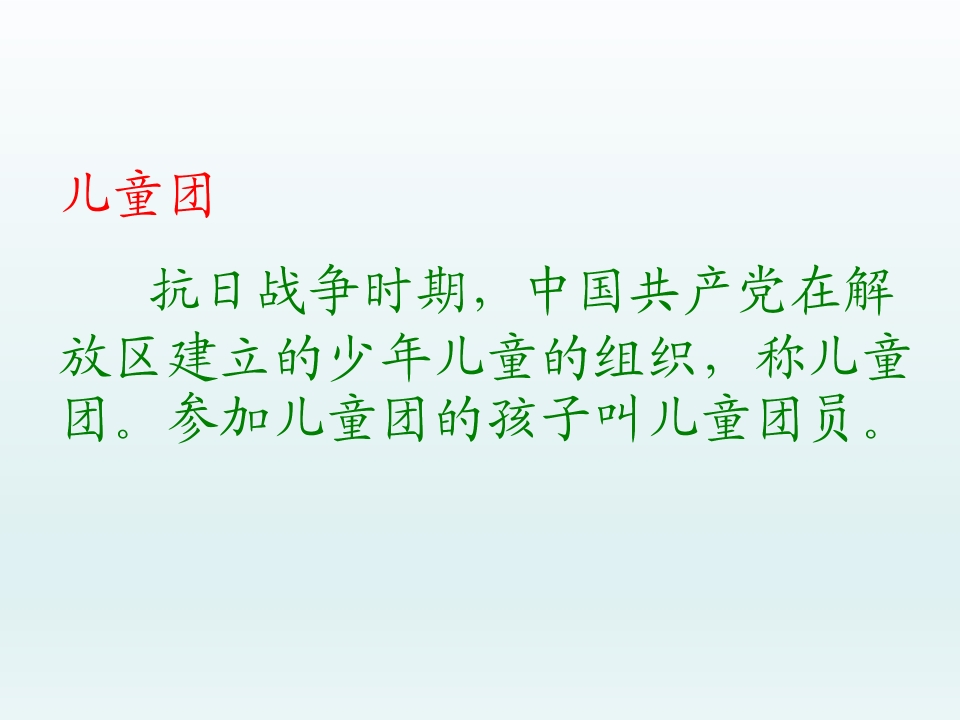 儿童团

抗日战争时期，中国共产党在解放区建立的少年儿童的组织，称儿童团。参加儿童团的孩子叫儿童团员。